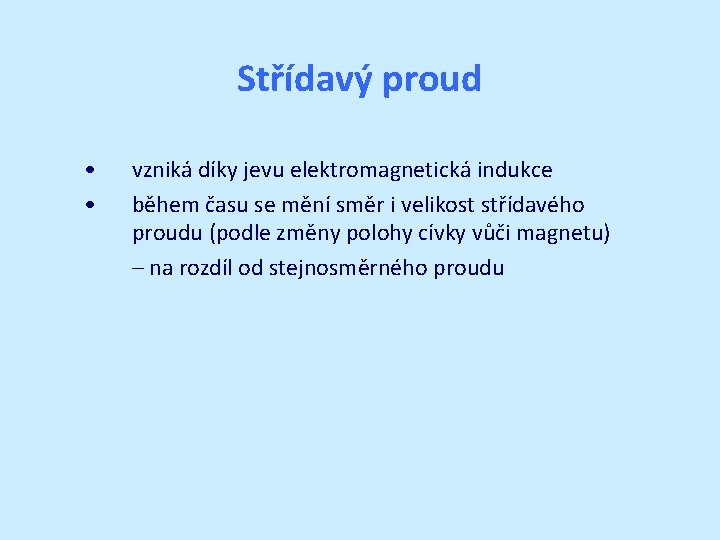 Střídavý proud

• vzniká díky jevu elektromagnetická indukce
• během času se mění směr i velikost střídavého proudu (podle změny polohy cívky vůči magnetu)
– na rozdíl od stejnosměrného proudu